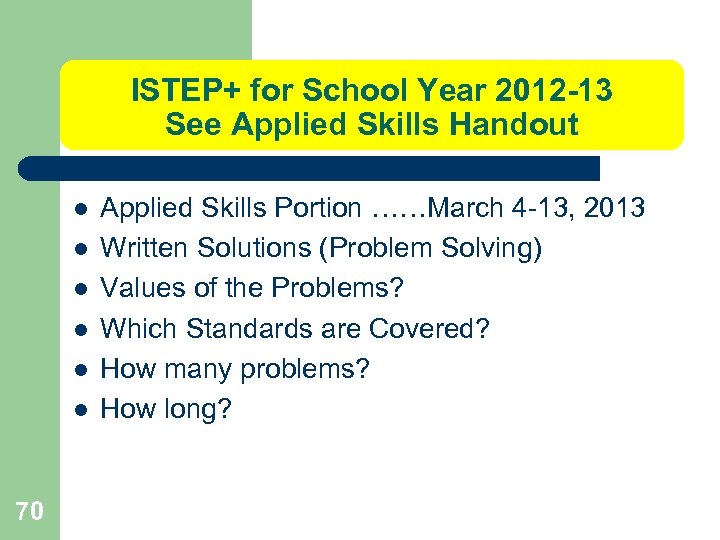 ISTEP+ for School Year 2012-13
See Applied Skills Handout

- Applied Skills Portion ……March 4-13, 2013
- Written Solutions (Problem Solving)
- Values of the Problems?
- Which Standards are Covered?
- How many problems?
- How long?

70